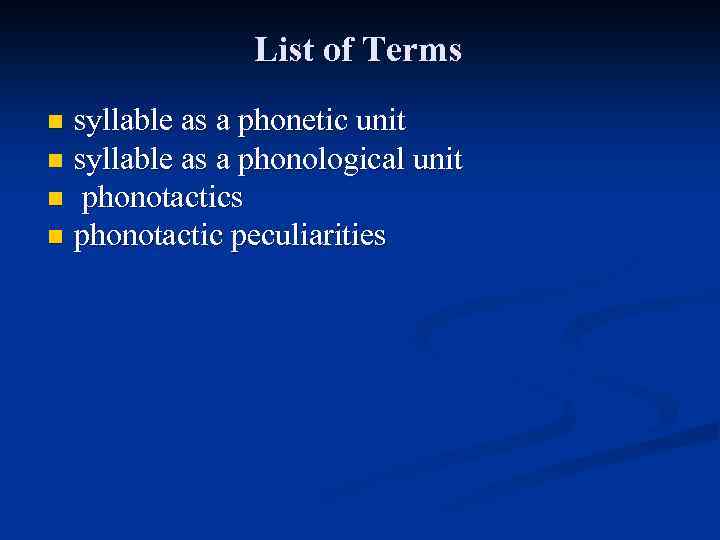 List of Terms

- syllable as a phonetic unit
- syllable as a phonological unit
- phonotactics
- phonotactic peculiarities